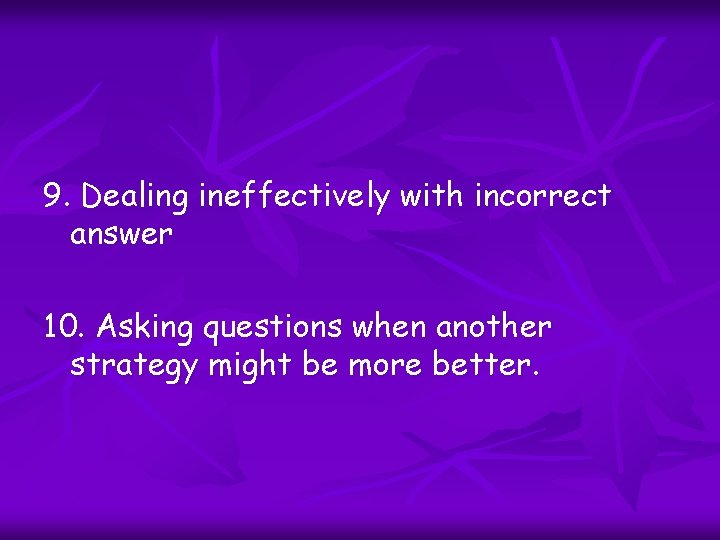 9. Dealing ineffectively with incorrect answer

10. Asking questions when another strategy might be more better.